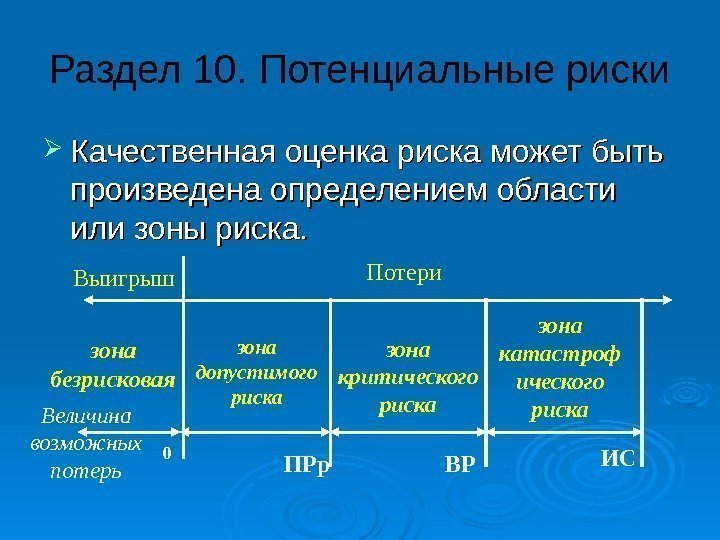 Раздел 10. Потенциальные риски

Качественная оценка риска может быть произведена определением области или зоны риска.

Выигрыш

Потери

зона безрисковая

зона допустимого риска

зона критического риска

зона катастроф ического риска

Величина возможных потерь

0

ПРр

ВР

ИС